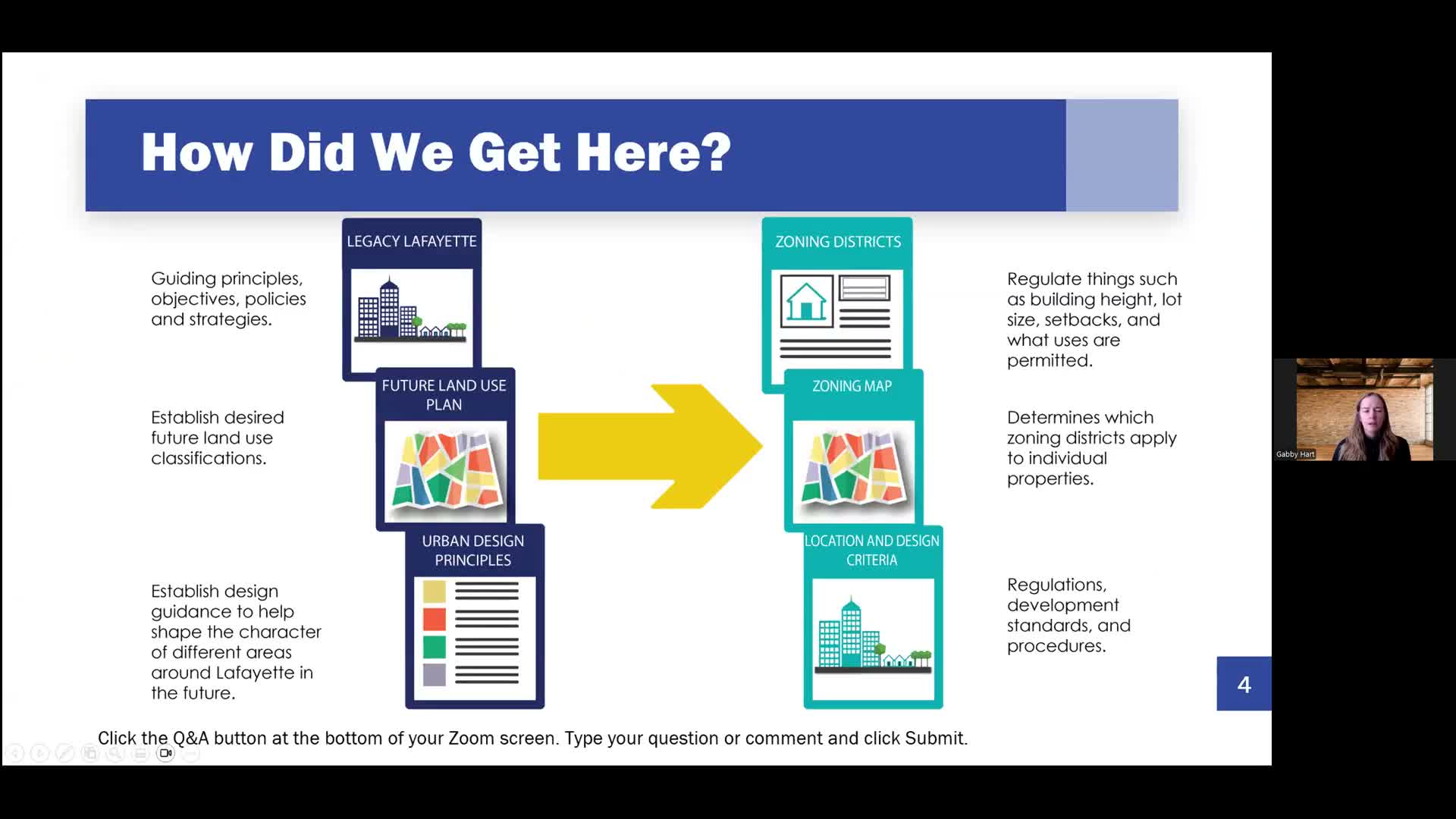 How Did We Get Here?

Guiding principles, objectives, policies and strategies.

LEGACY LAFAYETTE

Establish desired future land use classifications.

FUTURE LAND USE PLAN

Establish design guidance to help shape the character of different areas around Lafayette in the future.

URBAN DESIGN PRINCIPLES

ZONING DISTRICTS

Regulate things such as building height, lot size, setbacks, and what uses are permitted.

ZONING MAP

Determines which zoning districts apply to individual properties.

LOCATION AND DESIGN CRITERIA

Regulations, development standards, and procedures.

4

Click the Q&A button at the bottom of your Zoom screen. Type your question or comment and click Submit.

Gabby Hart